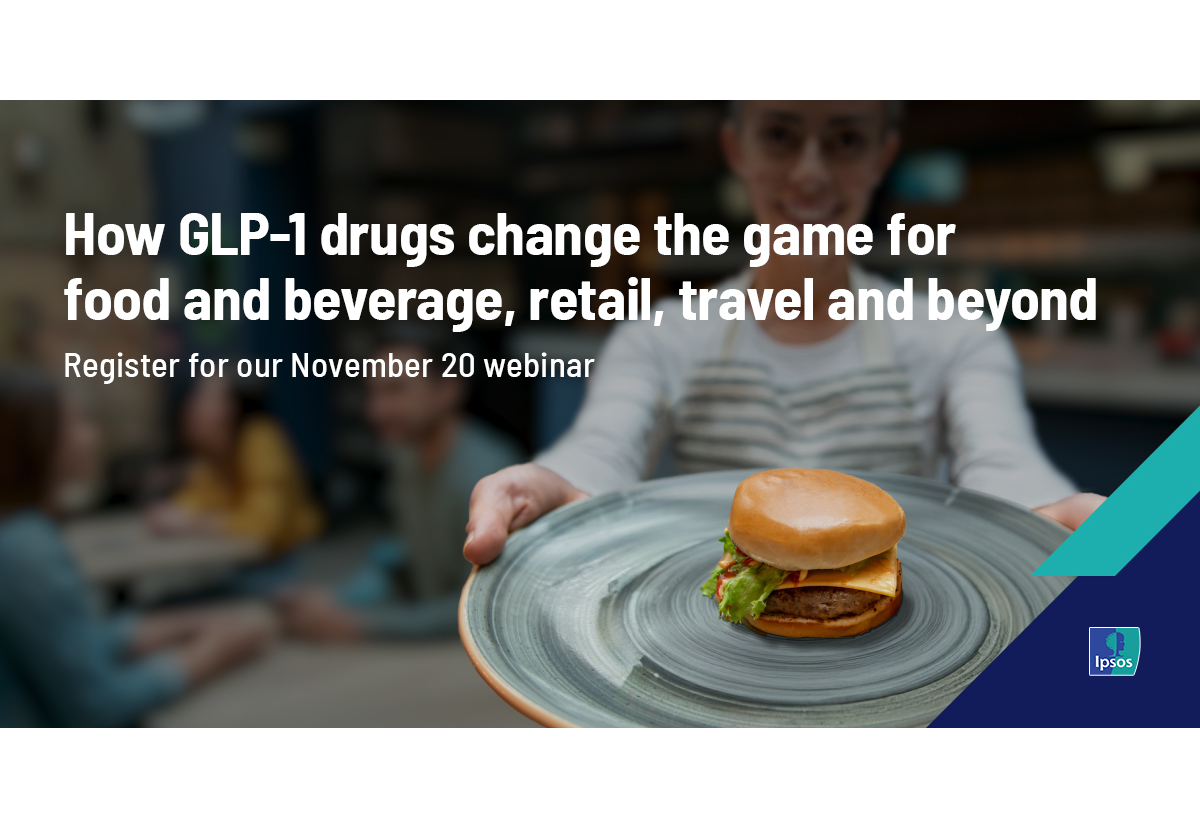 How GLP-1 drugs change the game for food and beverage, retail, travel and beyond

Register for our November 20 webinar

Ipsos